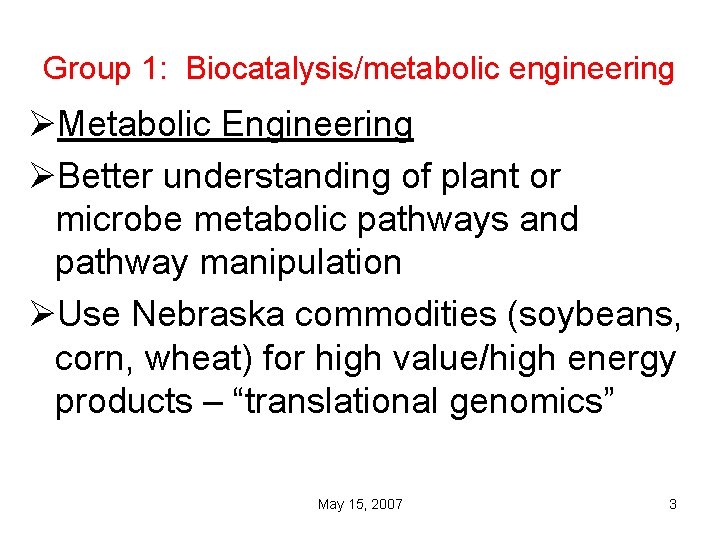 Group 1: Biocatalysis/metabolic engineering

➢Metabolic Engineering

➢Better understanding of plant or microbe metabolic pathways and pathway manipulation

➢Use Nebraska commodities (soybeans, corn, wheat) for high value/high energy products – “translational genomics”

May 15, 2007

3